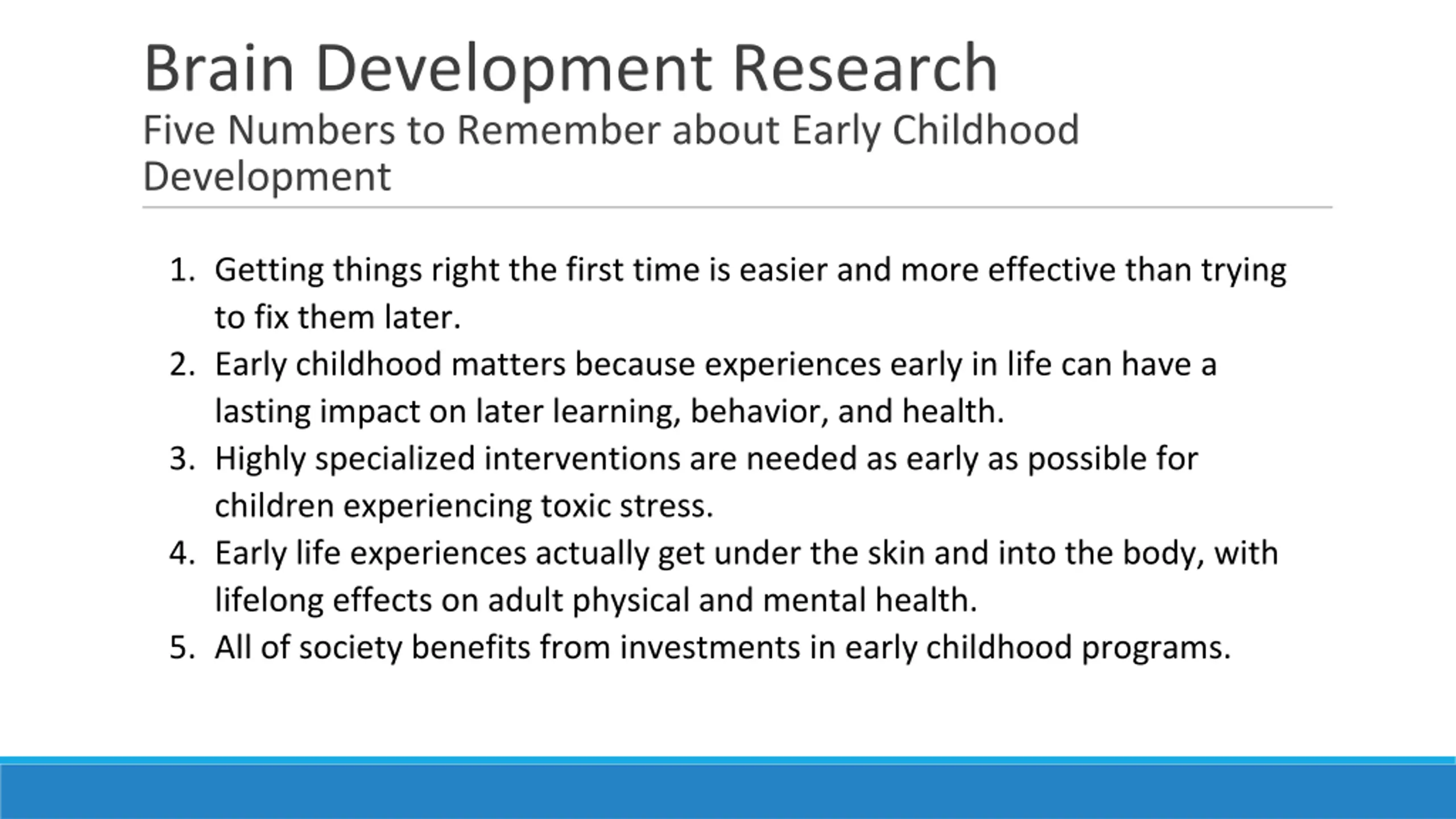 Brain Development Research
Five Numbers to Remember about Early Childhood Development

1. Getting things right the first time is easier and more effective than trying to fix them later.
2. Early childhood matters because experiences early in life can have a lasting impact on later learning, behavior, and health.
3. Highly specialized interventions are needed as early as possible for children experiencing toxic stress.
4. Early life experiences actually get under the skin and into the body, with lifelong effects on adult physical and mental health.
5. All of society benefits from investments in early childhood programs.